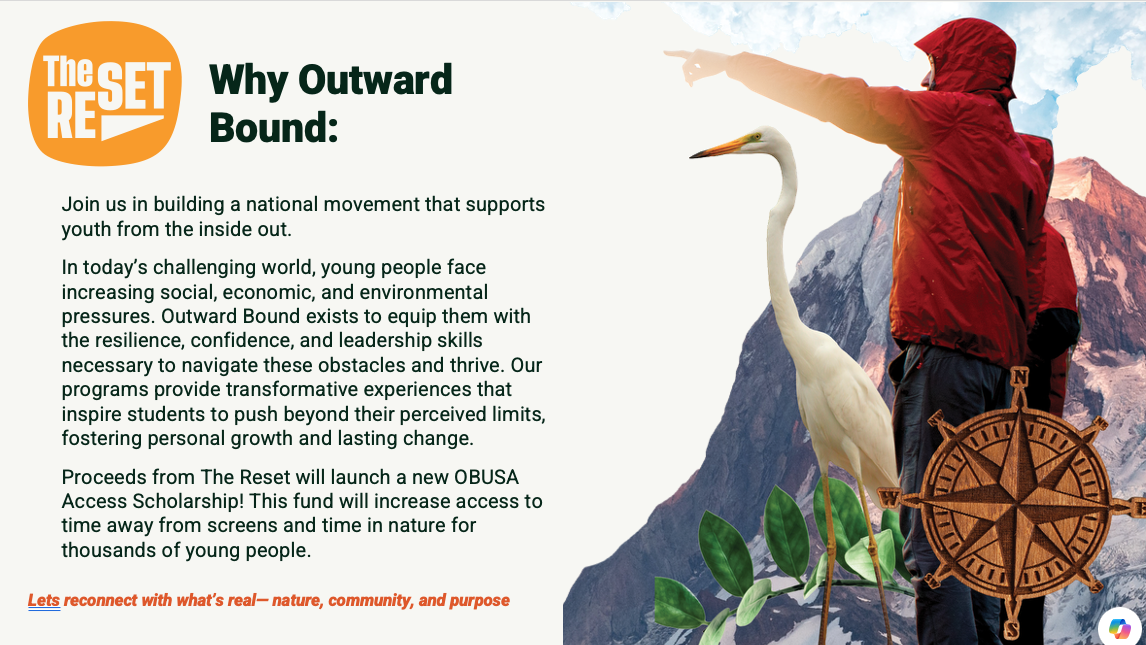 The RESET

Why Outward Bound:

Join us in building a national movement that supports youth from the inside out.

In today's challenging world, young people face increasing social, economic, and environmental pressures. Outward Bound exists to equip them with the resilience, confidence, and leadership skills necessary to navigate these obstacles and thrive. Our programs provide transformative experiences that inspire students to push beyond their perceived limits, fostering personal growth and lasting change.

Proceeds from The Reset will launch a new OBUSA Access Scholarship! This fund will increase access to time away from screens and time in nature for thousands of young people.

Lets reconnect with what's real— nature, community, and purpose

N
E
S
W